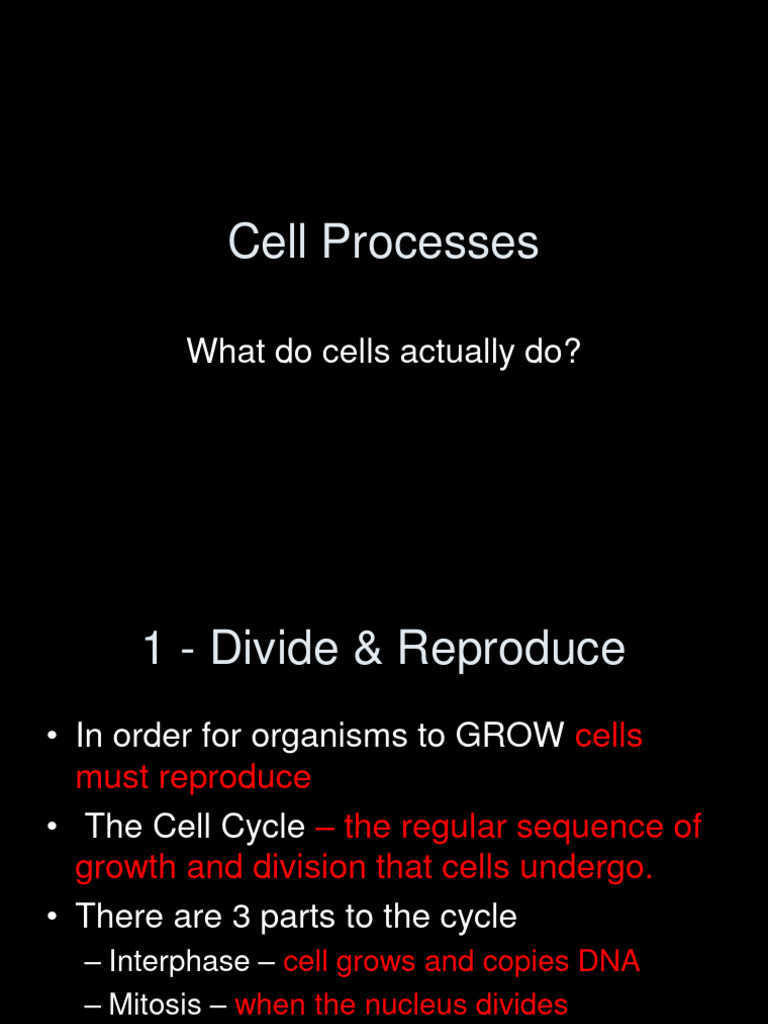 Cell Processes

What do cells actually do?

1 - Divide & Reproduce

• In order for organisms to GROW cells must reproduce
• The Cell Cycle – the regular sequence of growth and division that cells undergo.
• There are 3 parts to the cycle
– Interphase – cell grows and copies DNA
– Mitosis – when the nucleus divides